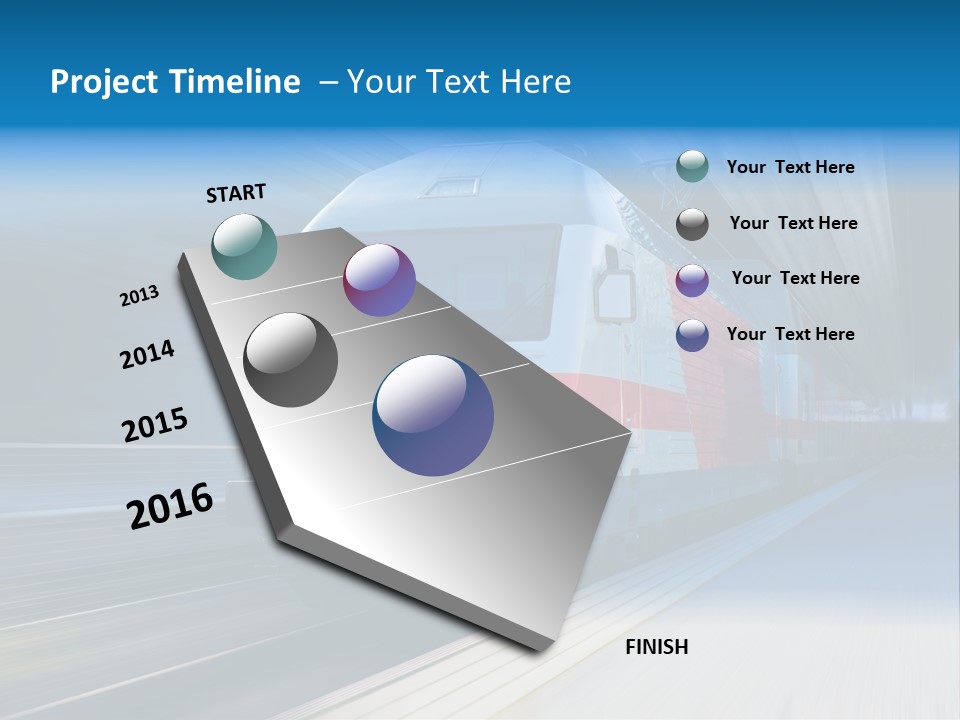 Project Timeline – Your Text Here

START

2013

2014

2015

2016

FINISH

Your Text Here

Your Text Here

Your Text Here

Your Text Here